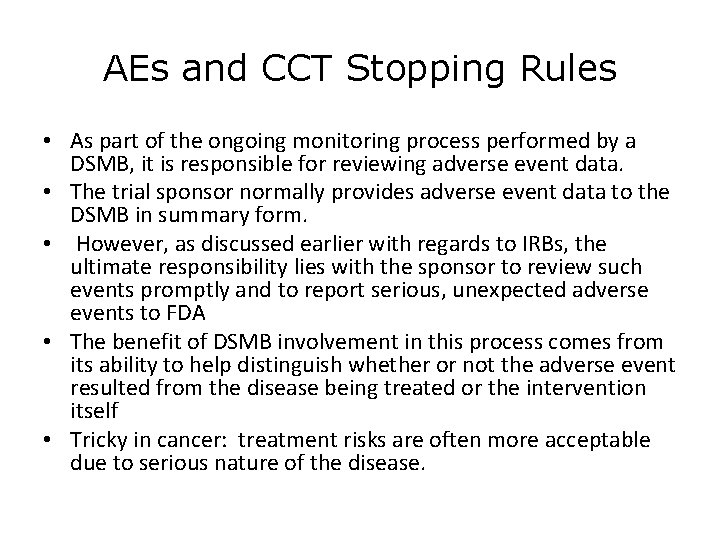 AEs and CCT Stopping Rules

• As part of the ongoing monitoring process performed by a DSMB, it is responsible for reviewing adverse event data.
• The trial sponsor normally provides adverse event data to the DSMB in summary form.
• However, as discussed earlier with regards to IRBs, the ultimate responsibility lies with the sponsor to review such events promptly and to report serious, unexpected adverse events to FDA
• The benefit of DSMB involvement in this process comes from its ability to help distinguish whether or not the adverse event resulted from the disease being treated or the intervention itself
• Tricky in cancer: treatment risks are often more acceptable due to serious nature of the disease.